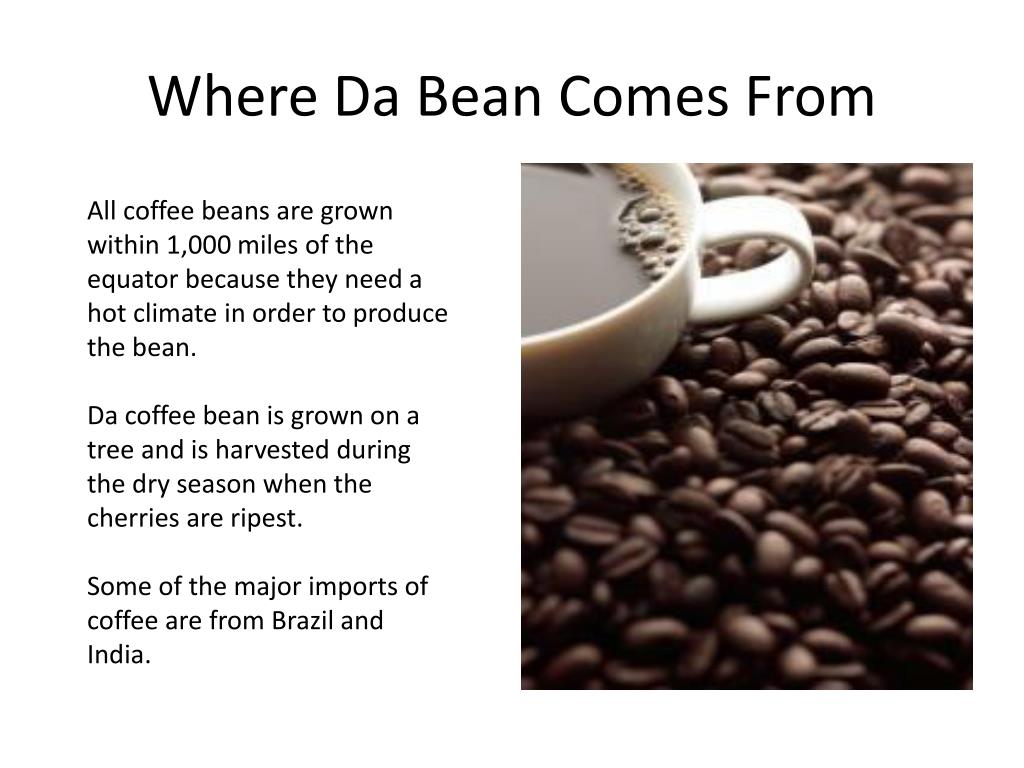 Where Da Bean Comes From

All coffee beans are grown within 1,000 miles of the equator because they need a hot climate in order to produce the bean.

Da coffee bean is grown on a tree and is harvested during the dry season when the cherries are ripest.

Some of the major imports of coffee are from Brazil and India.